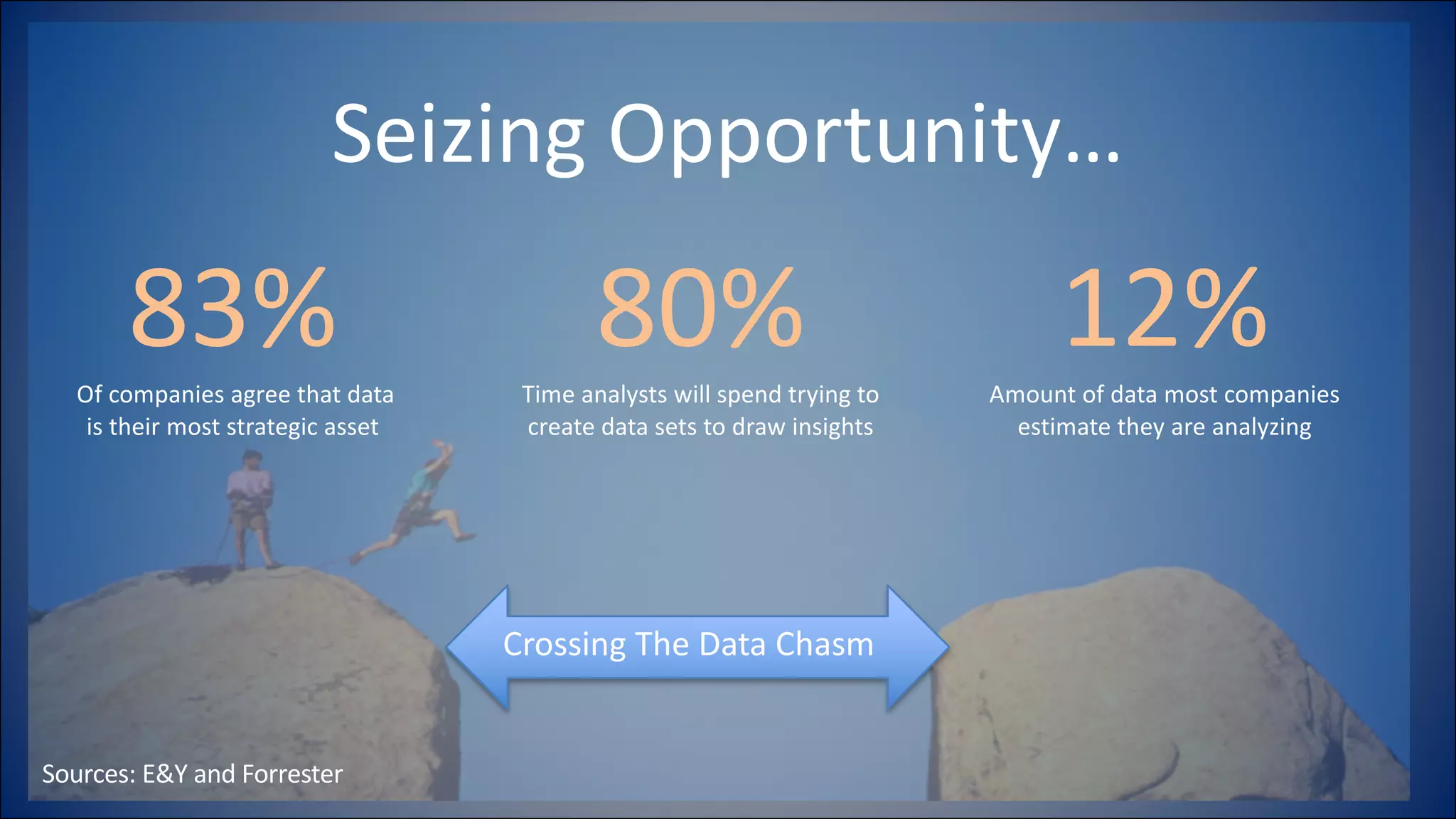 Seizing Opportunity…

83%

Of companies agree that data is their most strategic asset

80%

Time analysts will spend trying to create data sets to draw insights

12%

Amount of data most companies estimate they are analyzing

Crossing The Data Chasm

Sources: E&Y and Forrester